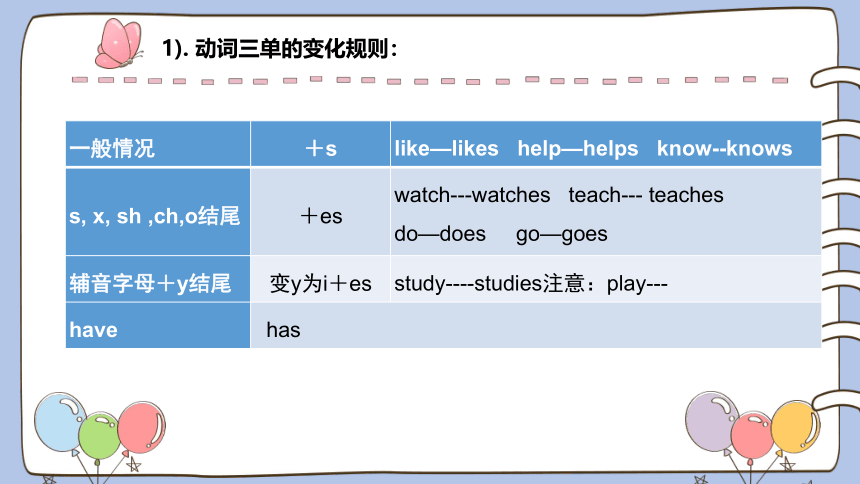 1). 动词三单的变化规则：

| 一般情况 | ＋s | like—likes help—helps know--knows |
|---|---|---|
| s, x, sh ,ch,o结尾 | ＋es | watch---watches teach--- teaches do—does go—goes |
| 辅音字母＋y结尾 | 变y为i＋es | study----studies注意：play--- |
| have | has | |